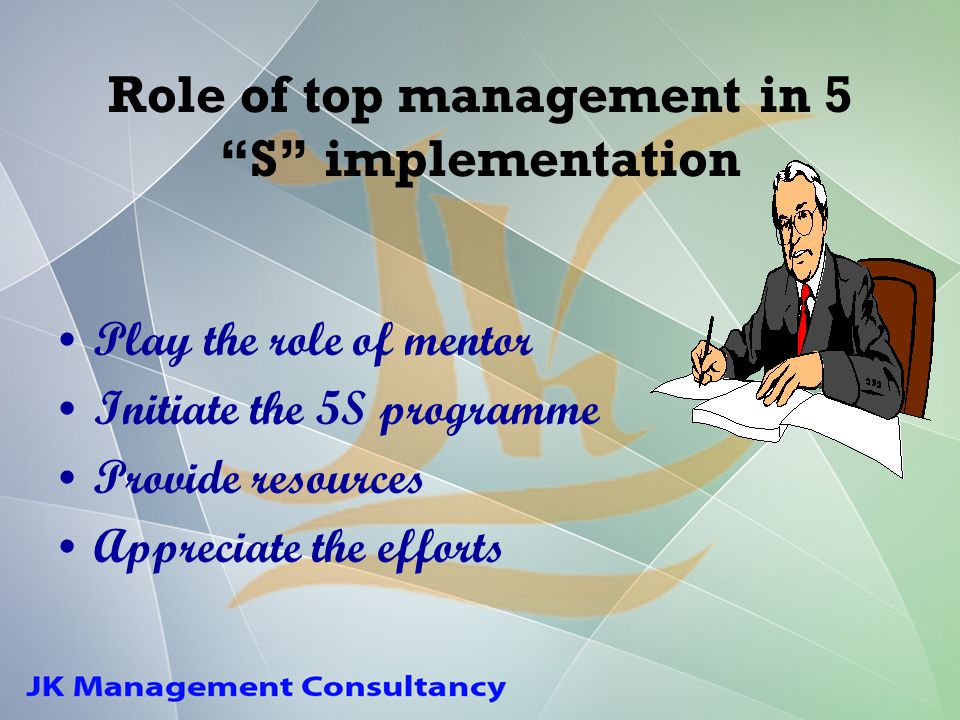 Role of top management in 5 “S” implementation

• Play the role of mentor
• Initiate the 5S programme
• Provide resources
• Appreciate the efforts

JK Management Consultancy